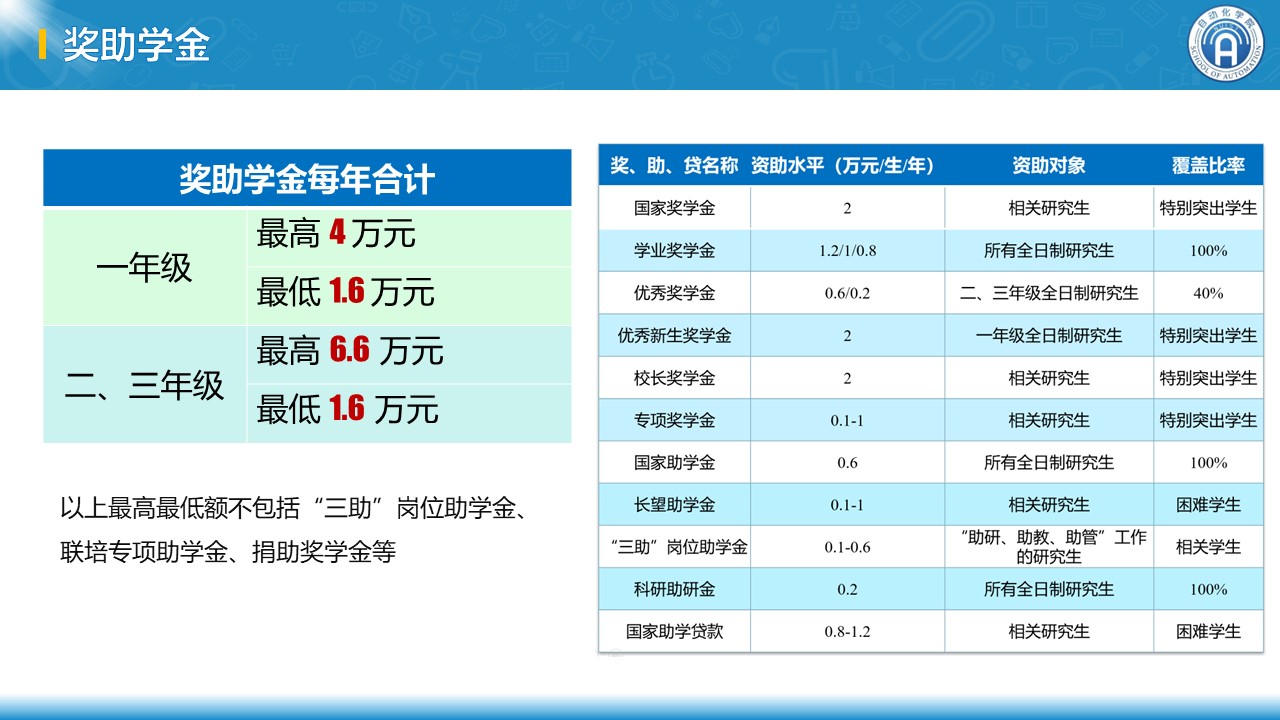 奖助学金

自动化学院
SCHOOL OF AUTOMATION

| 奖助学金每年合计 | |
|---|---|
| 一年级 | 最高 4 万元 |
| | 最低 1.6 万元 |
| 二、三年级 | 最高 6.6 万元 |
| | 最低 1.6 万元 |

以上最高最低额不包括“三助”岗位助学金、联培专项助学金、捐助奖学金等

| 奖、助、贷名称 | 资助水平（万元/生/年） | 资助对象 | 覆盖比率 |
|---|---|---|---|
| 国家奖学金 | 2 | 相关研究生 | 特别突出学生 |
| 学业奖学金 | 1.2/1/0.8 | 所有全日制研究生 | 100% |
| 优秀奖学金 | 0.6/0.2 | 二、三年级全日制研究生 | 40% |
| 优秀新生奖学金 | 2 | 一年级全日制研究生 | 特别突出学生 |
| 校长奖学金 | 2 | 相关研究生 | 特别突出学生 |
| 专项奖学金 | 0.1-1 | 相关研究生 | 特别突出学生 |
| 国家助学金 | 0.6 | 所有全日制研究生 | 100% |
| 长望助学金 | 0.1-1 | 相关研究生 | 困难学生 |
| “三助”岗位助学金 | 0.1-0.6 | “助研、助教、助管”工作的研究生 | 相关学生 |
| 科研助研金 | 0.2 | 所有全日制研究生 | 100% |
| 国家助学贷款 | 0.8-1.2 | 相关研究生 | 困难学生 |